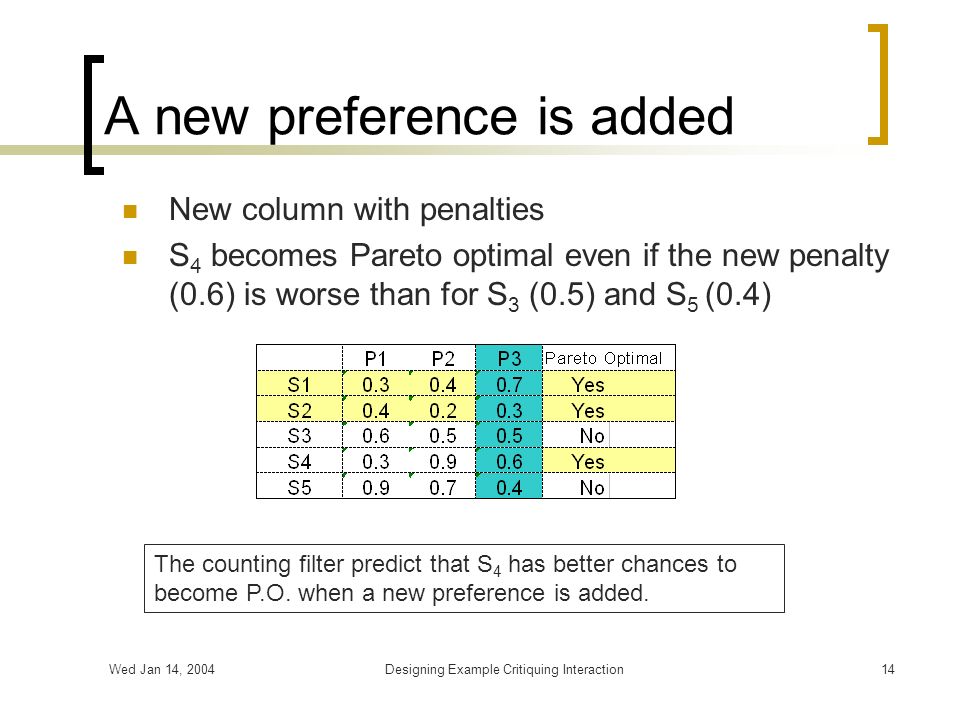 A new preference is added

New column with penalties

$S_4$ becomes Pareto optimal even if the new penalty (0.6) is worse than for $S_3$ (0.5) and $S_5$ (0.4)

| | P1 | P2 | P3 | Pareto Optimal |
|---|---|---|---|---|
| S1 | 0.3 | 0.4 | 0.7 | Yes |
| S2 | 0.4 | 0.2 | 0.3 | Yes |
| S3 | 0.6 | 0.5 | 0.5 | No |
| S4 | 0.3 | 0.9 | 0.6 | Yes |
| S5 | 0.9 | 0.7 | 0.4 | No |

The counting filter predict that $S_4$ has better chances to become P.O. when a new preference is added.

Wed Jan 14, 2004 Designing Example Critiquing Interaction 14